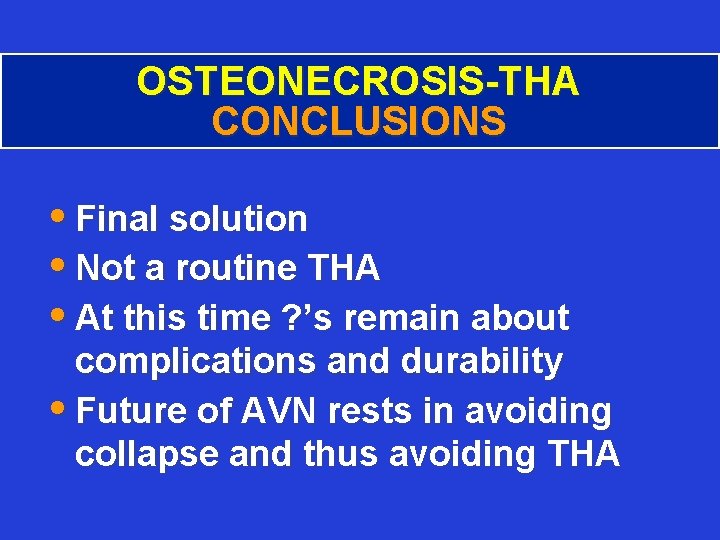 OSTEONECROSIS-THA
CONCLUSIONS

• Final solution
• Not a routine THA
• At this time ?'s remain about complications and durability
• Future of AVN rests in avoiding collapse and thus avoiding THA